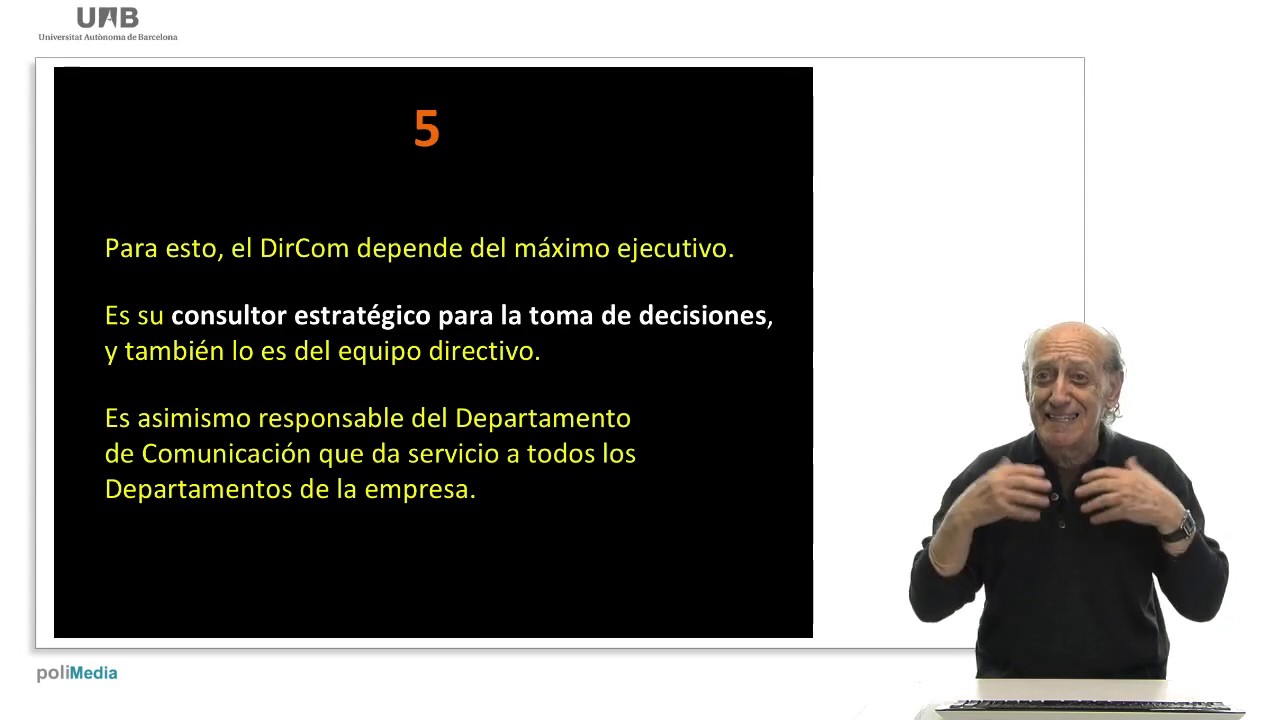 UAB
Universitat Autònoma de Barcelona

5

Para esto, el DirCom depende del máximo ejecutivo.

Es su consultor estratégico para la toma de decisiones, y también lo es del equipo directivo.

Es asimismo responsable del Departamento de Comunicación que da servicio a todos los Departamentos de la empresa.

poliMedia